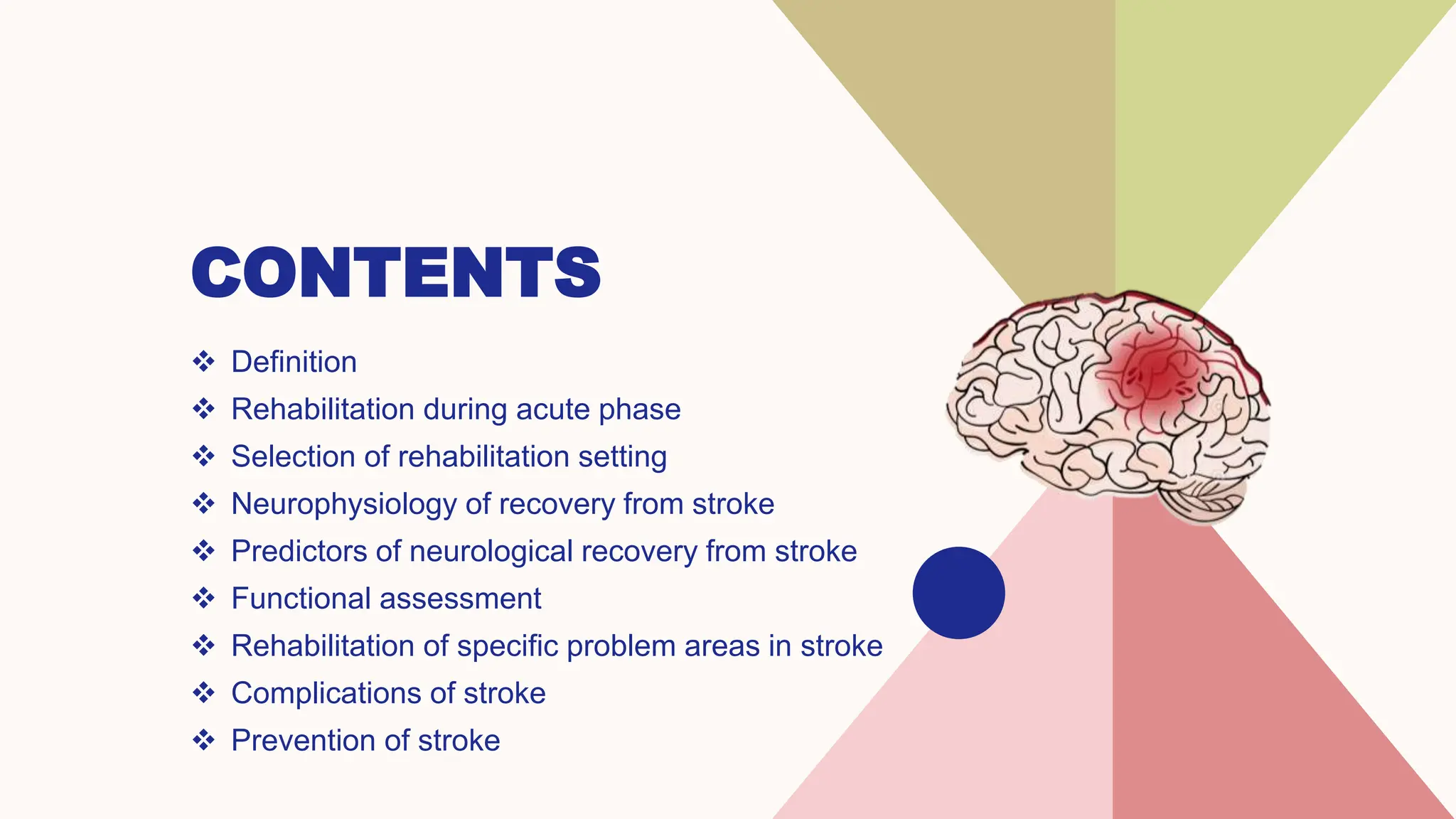 CONTENTS

❖ Definition
❖ Rehabilitation during acute phase
❖ Selection of rehabilitation setting
❖ Neurophysiology of recovery from stroke
❖ Predictors of neurological recovery from stroke
❖ Functional assessment
❖ Rehabilitation of specific problem areas in stroke
❖ Complications of stroke
❖ Prevention of stroke